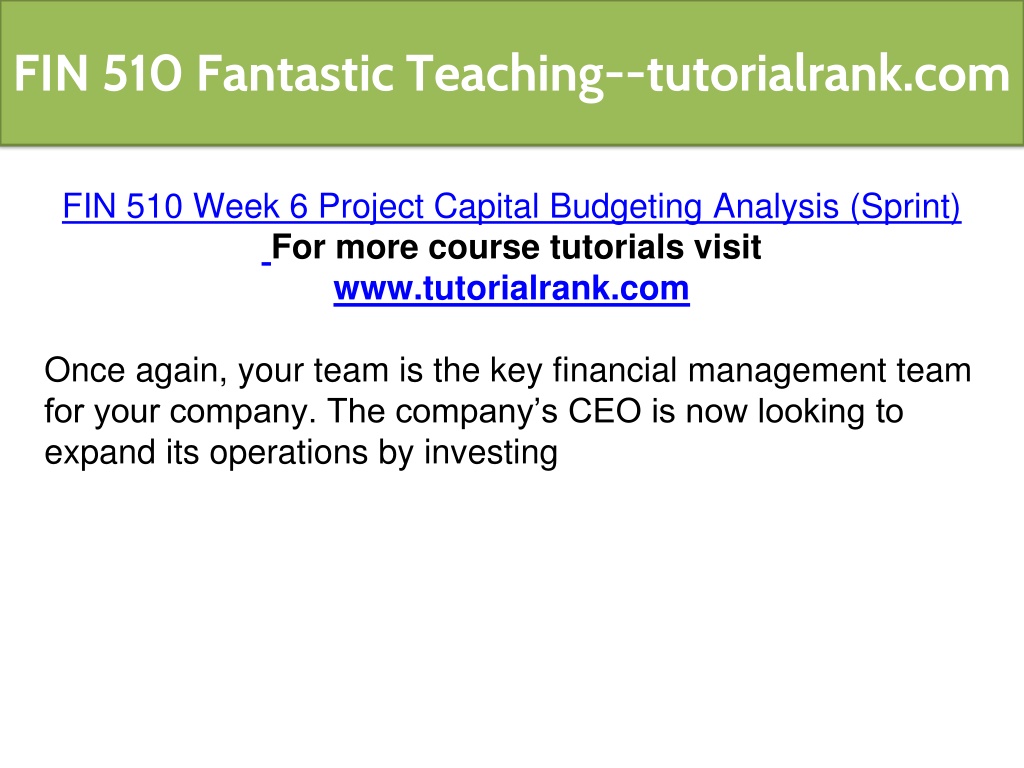 FIN 510 Fantastic Teaching--tutorialrank.com

FIN 510 Week 6 Project Capital Budgeting Analysis (Sprint)
For more course tutorials visit
www.tutorialrank.com

Once again, your team is the key financial management team for your company. The company's CEO is now looking to expand its operations by investing